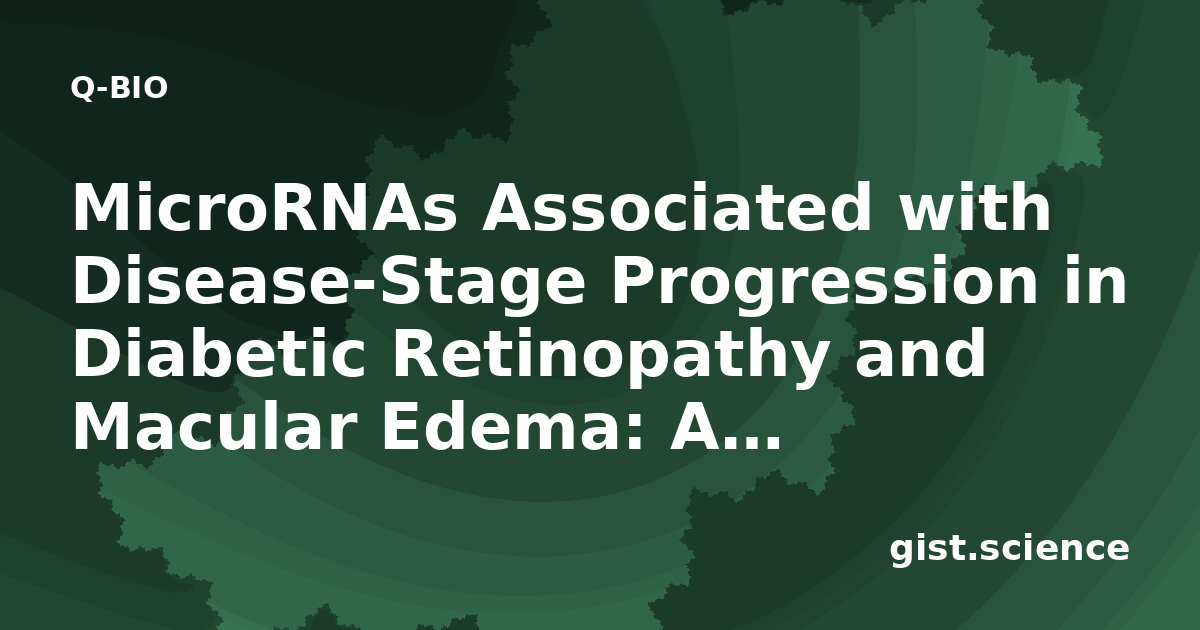 Q-BIO

MicroRNAs Associated with Disease-Stage Progression in Diabetic Retinopathy and Macular Edema: A…

gist.science